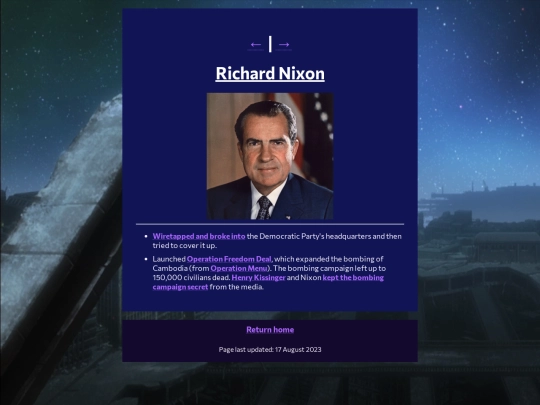 ← | →

Richard Nixon

- Wiretapped and broke into the Democratic Party's headquarters and then tried to cover it up.
- Launched Operation Freedom Deal, which expanded the bombing of Cambodia (from Operation Menu). The bombing campaign left up to 150,000 civilians dead. Henry Kissinger and Nixon kept the bombing campaign secret from the media.

Return home

Page last updated: 17 August 2023